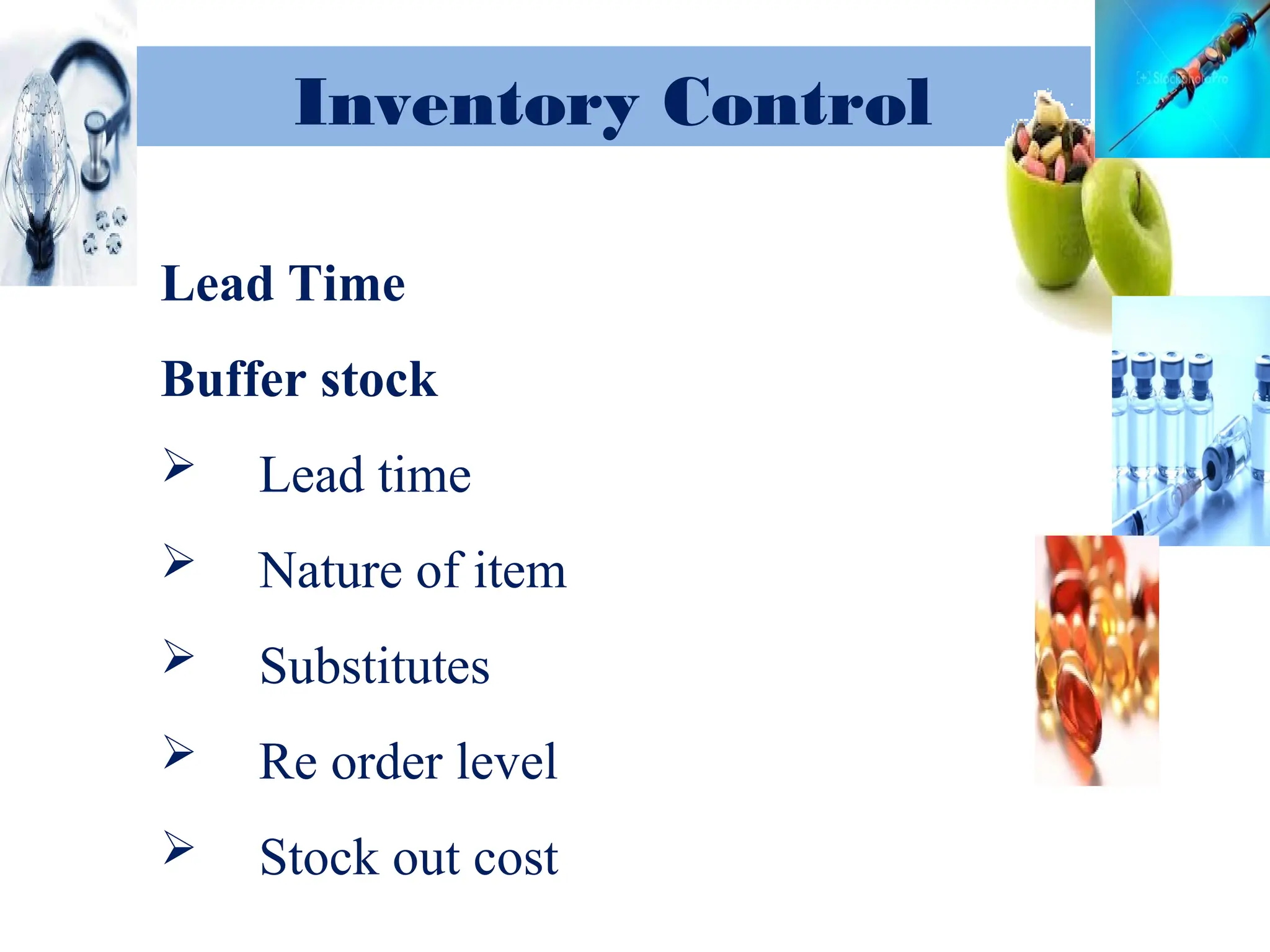 Inventory Control

Lead Time

Buffer stock

➢ Lead time

➢ Nature of item

➢ Substitutes

➢ Re order level

➢ Stock out cost